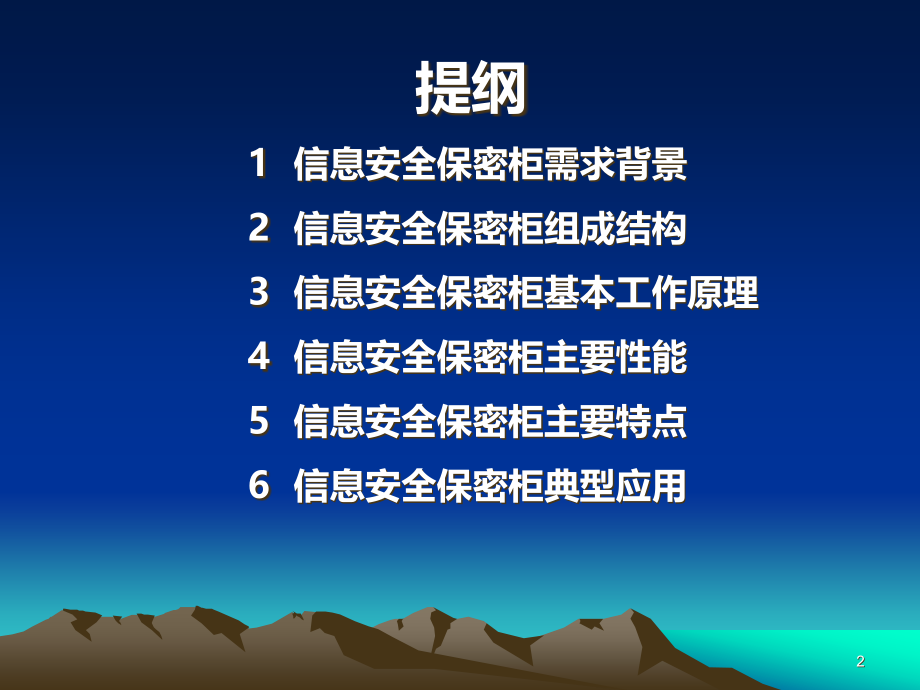 提纲

1 信息安全保密柜需求背景

2 信息安全保密柜组成结构

3 信息安全保密柜基本工作原理

4 信息安全保密柜主要性能

5 信息安全保密柜主要特点

6 信息安全保密柜典型应用

2